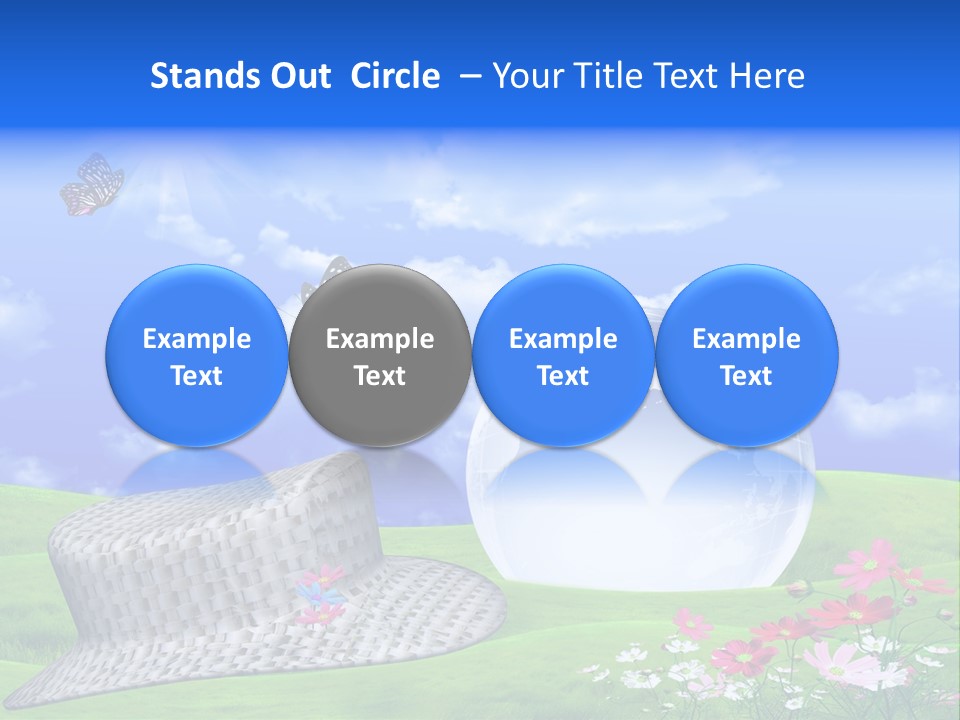 Stands Out Circle – Your Title Text Here

Example Text

Example Text

Example Text

Example Text